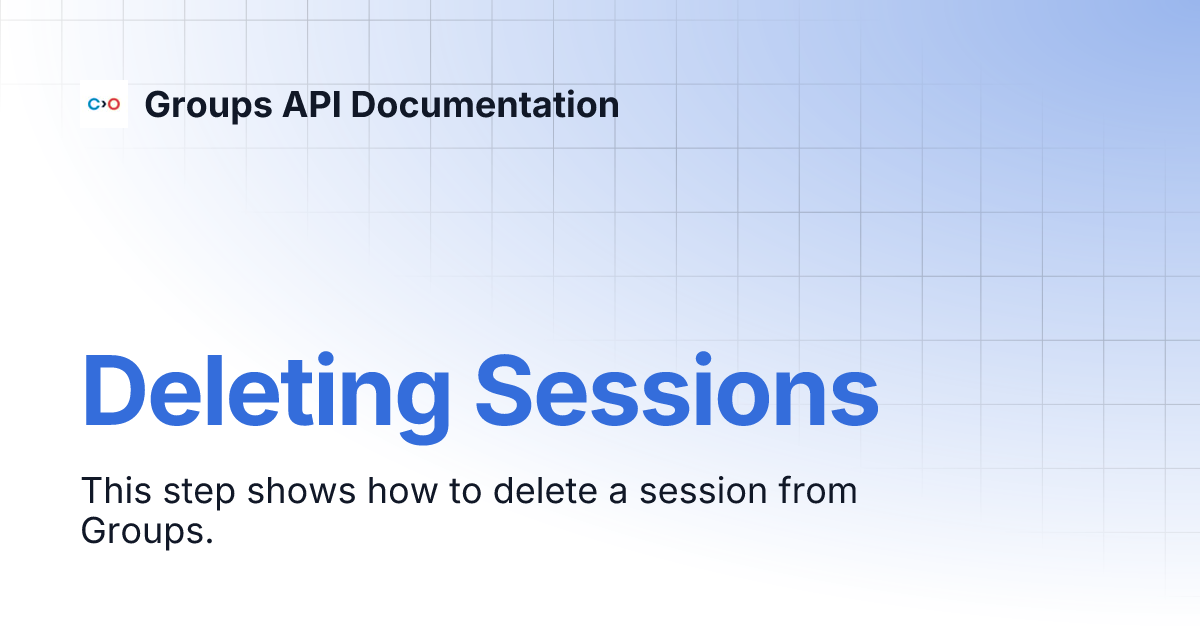 Groups API Documentation

Deleting Sessions

This step shows how to delete a session from Groups.